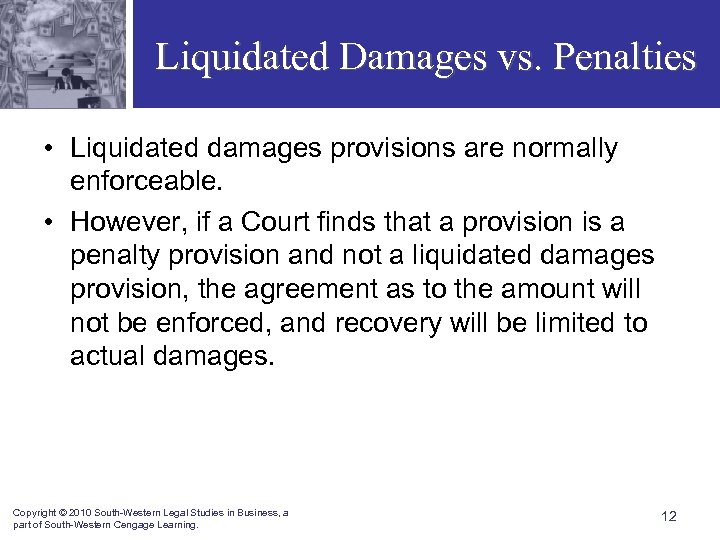 Liquidated Damages vs. Penalties

• Liquidated damages provisions are normally enforceable.

• However, if a Court finds that a provision is a penalty provision and not a liquidated damages provision, the agreement as to the amount will not be enforced, and recovery will be limited to actual damages.

Copyright © 2010 South-Western Legal Studies in Business, a part of South-Western Cengage Learning.

12